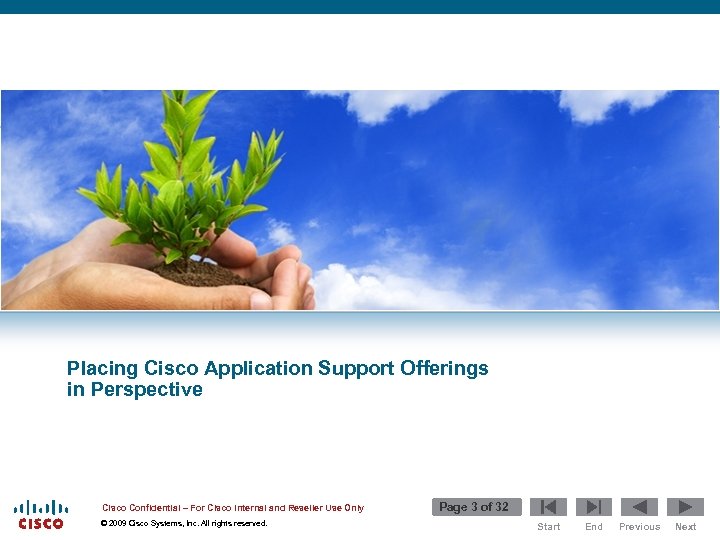 Placing Cisco Application Support Offerings in Perspective

CISCO

Cisco Confidential – For Cisco Internal and Reseller Use Only

© 2009 Cisco Systems, Inc. All rights reserved.

Page 3 of 32

Start End Previous Next